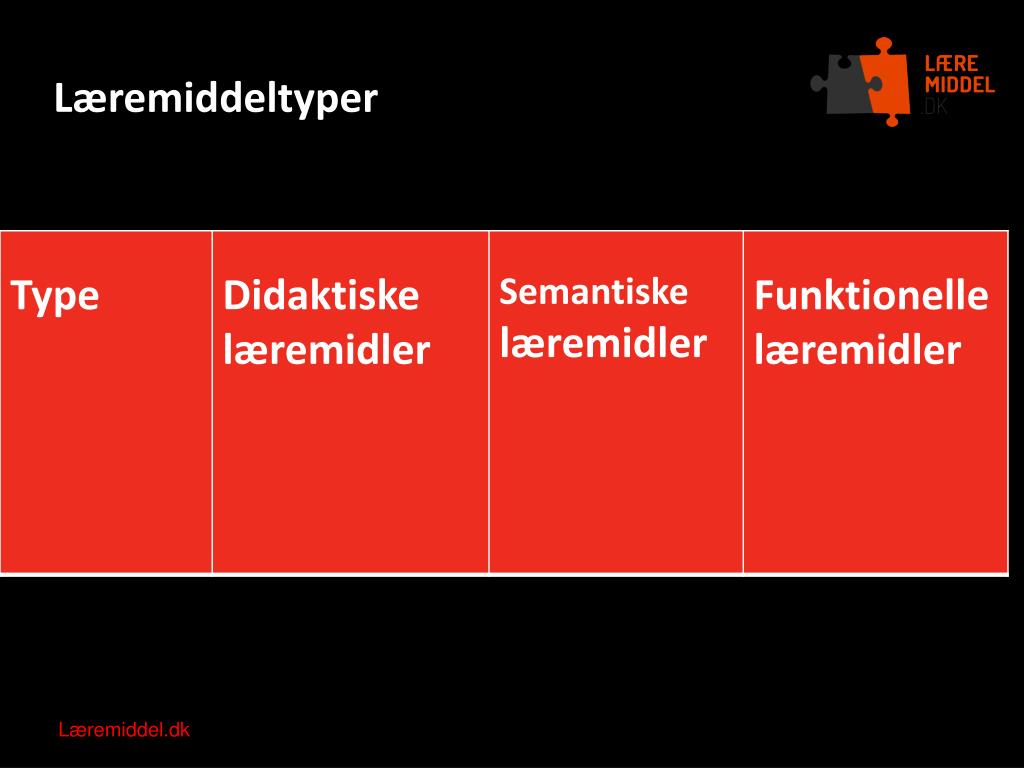 Læremiddeltyper

LÆRE
MIDDEL
.DK

| Type | Didaktiske læremidler | Semantiske læremidler | Funktionelle læremidler |
|---|---|---|---|

Læremiddel.dk